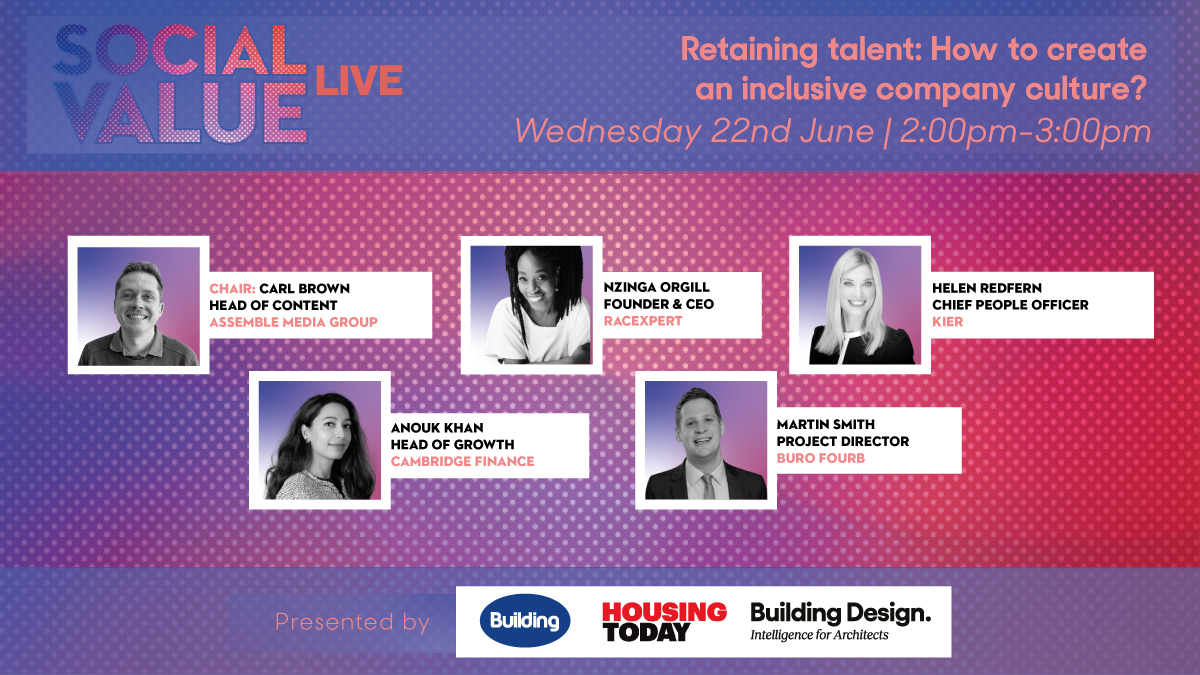 SOCIAL VALUE LIVE

Retaining talent: How to create an inclusive company culture?

Wednesday 22nd June | 2:00pm-3:00pm

CHAIR: CARL BROWN
HEAD OF CONTENT
ASSEMBLE MEDIA GROUP

NZINGA ORGILL
FOUNDER & CEO
RACEXPERT

HELEN REDFERN
CHIEF PEOPLE OFFICER
KIER

ANOUK KHAN
HEAD OF GROWTH
CAMBRIDGE FINANCE

MARTIN SMITH
PROJECT DIRECTOR
BURO FOURB

Presented by

Building

HOUSING TODAY

Building Design.
Intelligence for Architects